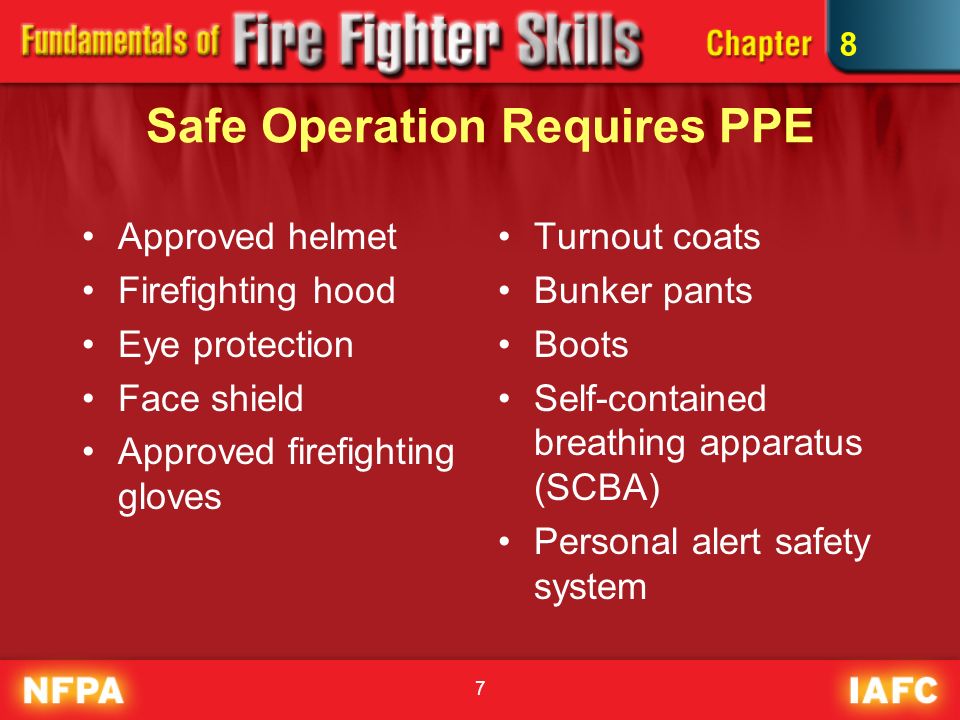 Fundamentals of Fire Fighter Skills Chapter 8

Safe Operation Requires PPE

• Approved helmet
• Firefighting hood
• Eye protection
• Face shield
• Approved firefighting gloves

• Turnout coats
• Bunker pants
• Boots
• Self-contained breathing apparatus (SCBA)
• Personal alert safety system

NFPA 7 IAFC